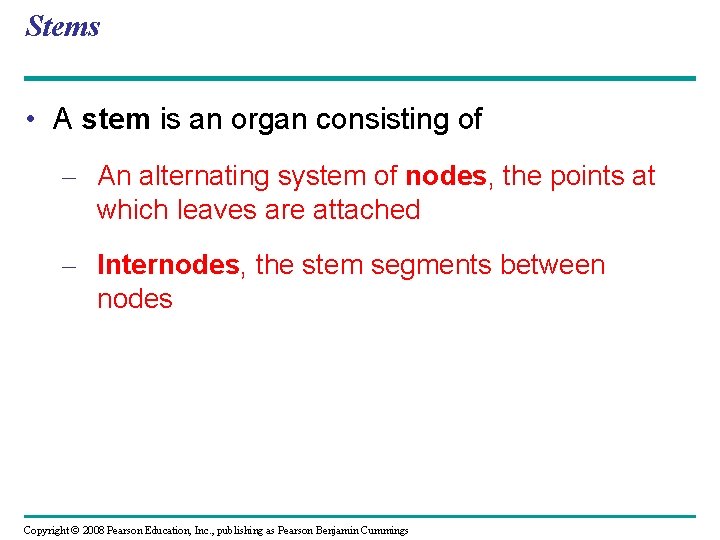 Stems

• A stem is an organ consisting of

– An alternating system of nodes, the points at which leaves are attached

– Internodes, the stem segments between nodes

Copyright © 2008 Pearson Education, Inc., publishing as Pearson Benjamin Cummings